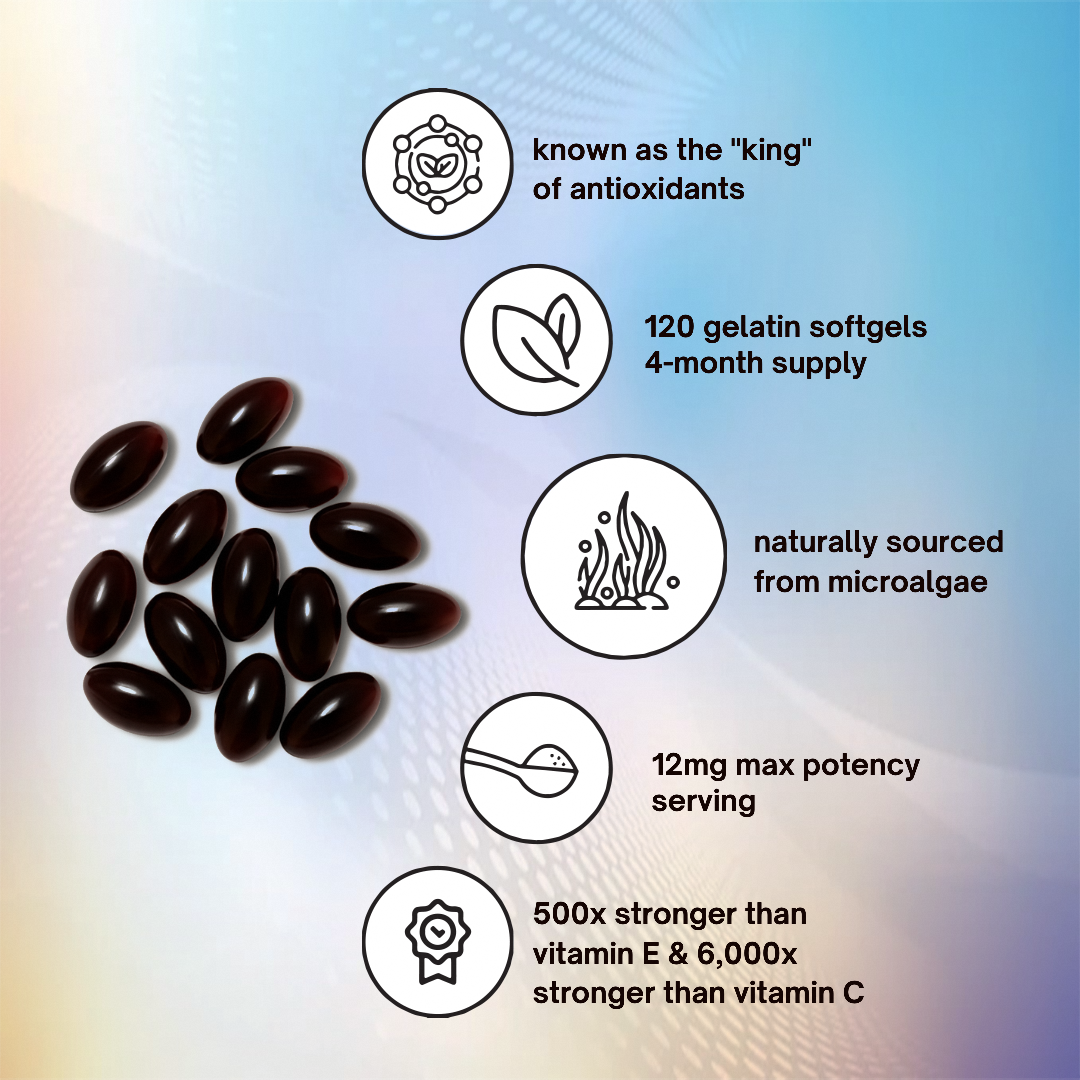 known as the "king" of antioxidants

120 gelatin softgels
4-month supply

naturally sourced from microalgae

12mg max potency serving

500x stronger than vitamin E & 6,000x stronger than vitamin C